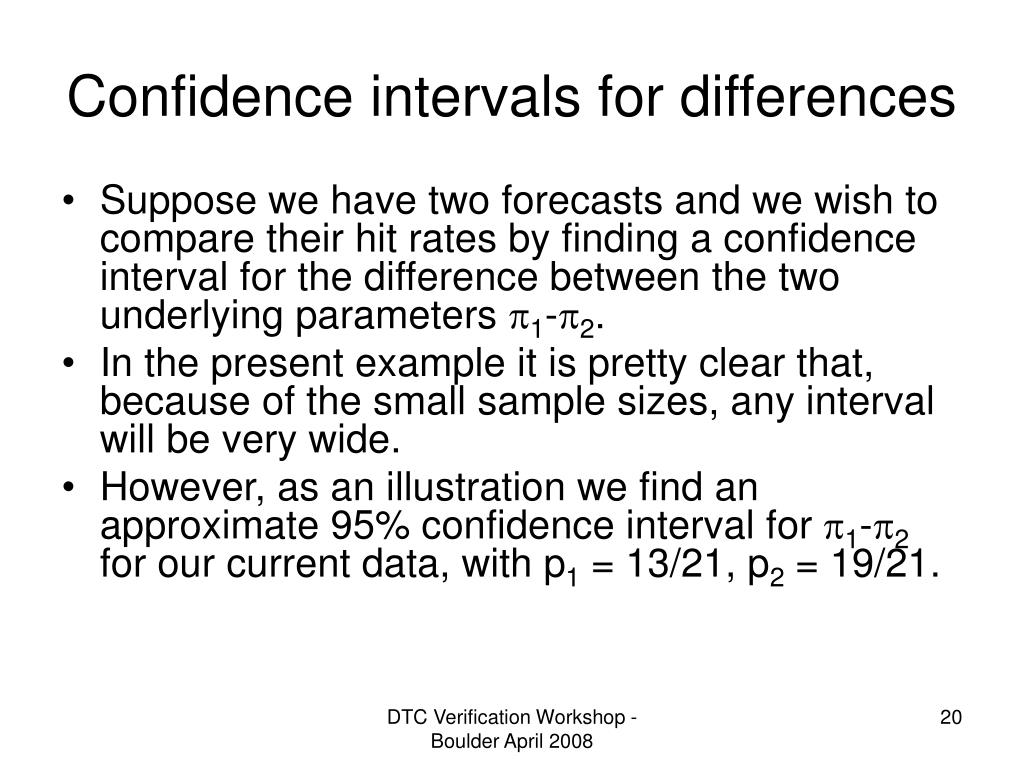 Confidence intervals for differences

• Suppose we have two forecasts and we wish to compare their hit rates by finding a confidence interval for the difference between the two underlying parameters $\pi_1$-$\pi_2$.
• In the present example it is pretty clear that, because of the small sample sizes, any interval will be very wide.
• However, as an illustration we find an approximate 95% confidence interval for $\pi_1$-$\pi_2$ for our current data, with $p_1$ = 13/21, $p_2$ = 19/21.

DTC Verification Workshop - Boulder April 2008

20